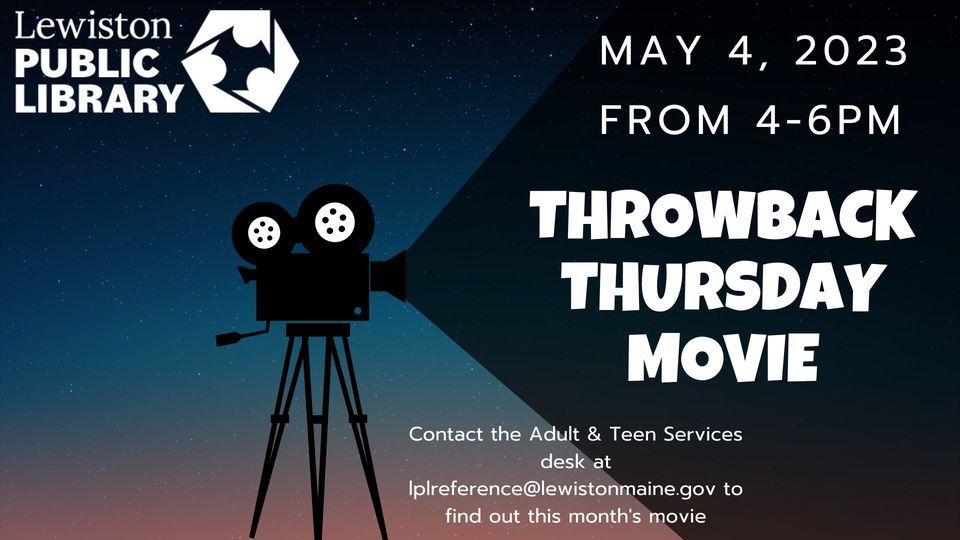 Lewiston
PUBLIC
LIBRARY

MAY 4, 2023
FROM 4-6PM

THROWBACK
THURSDAY
MOVIE

Contact the Adult & Teen Services desk at lplreference@lewistonmaine.gov to find out this month's movie